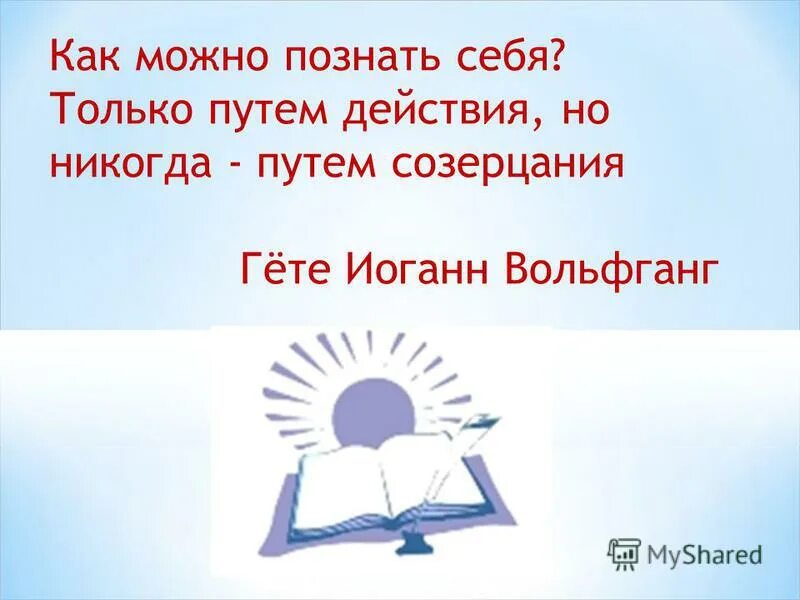 Как можно познать себя? Только путем действия, но никогда - путем созерцания

Гёте Иоганн Вольфганг

MyShared